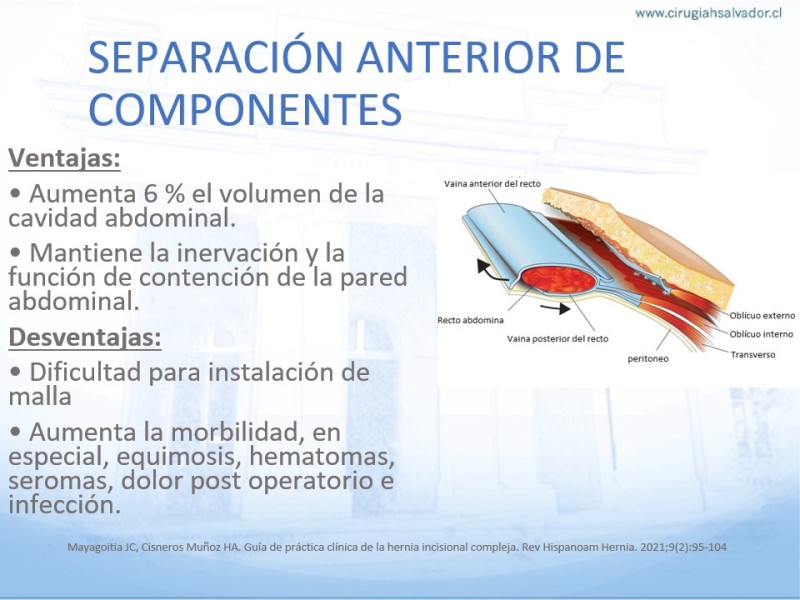 www.cirugiahsalvador.cl

SEPARACIÓN ANTERIOR DE COMPONENTES

Ventajas:

• Aumenta 6 % el volumen de la cavidad abdominal.

• Mantiene la inervación y la función de contención de la pared abdominal.

Desventajas:

• Dificultad para instalación de malla

• Aumenta la morbilidad, en especial, equimosis, hematomas, seromas, dolor post operatorio e infección.

Vaina anterior del recto
Recto abdomina
Vaina posterior del recto
peritoneo
Oblícuo externo
Oblícuo interno
Transverso

Mayagoitia JC, Cisneros Muñoz HA. Guía de práctica clínica de la hernia incisional compleja. Rev Hispanoam Hernia. 2021;9(2):95-104